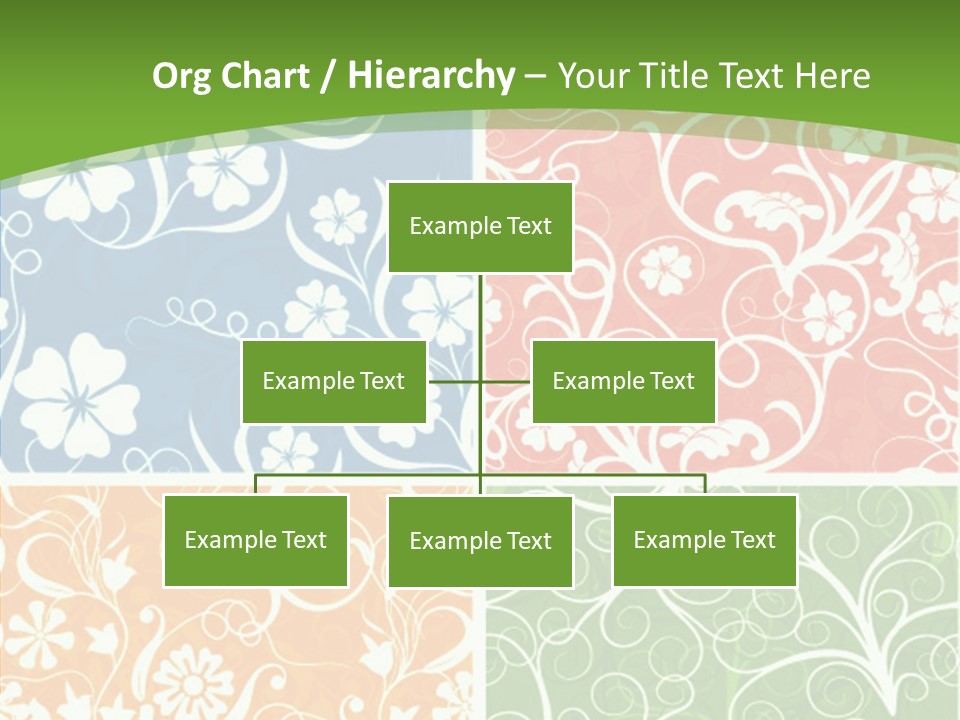 Org Chart / Hierarchy – Your Title Text Here

Example Text

Example Text

Example Text

Example Text

Example Text

Example Text